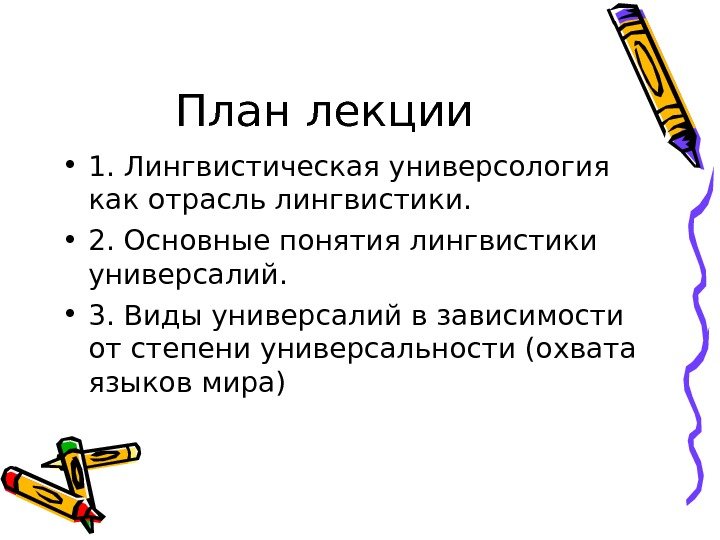 План лекции

• 1. Лингвистическая универсология как отрасль лингвистики.
• 2. Основные понятия лингвистики универсалий.
• 3. Виды универсалий в зависимости от степени универсальности (охвата языков мира)